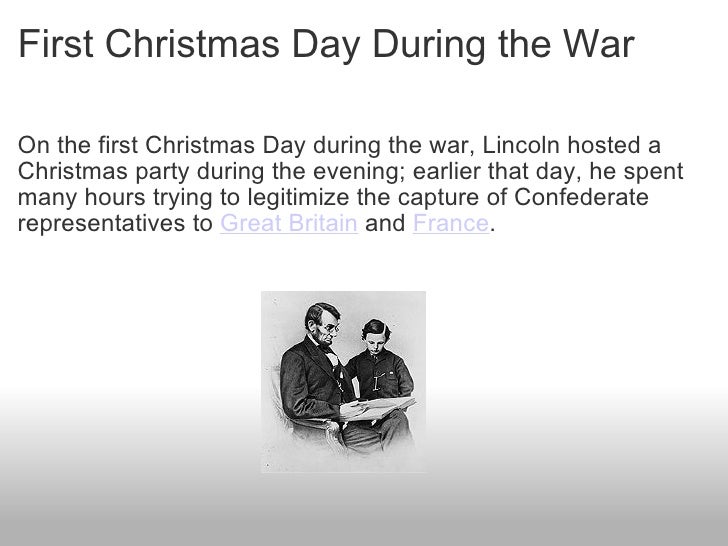 First Christmas Day During the War

On the first Christmas Day during the war, Lincoln hosted a Christmas party during the evening; earlier that day, he spent many hours trying to legitimize the capture of Confederate representatives to Great Britain and France.